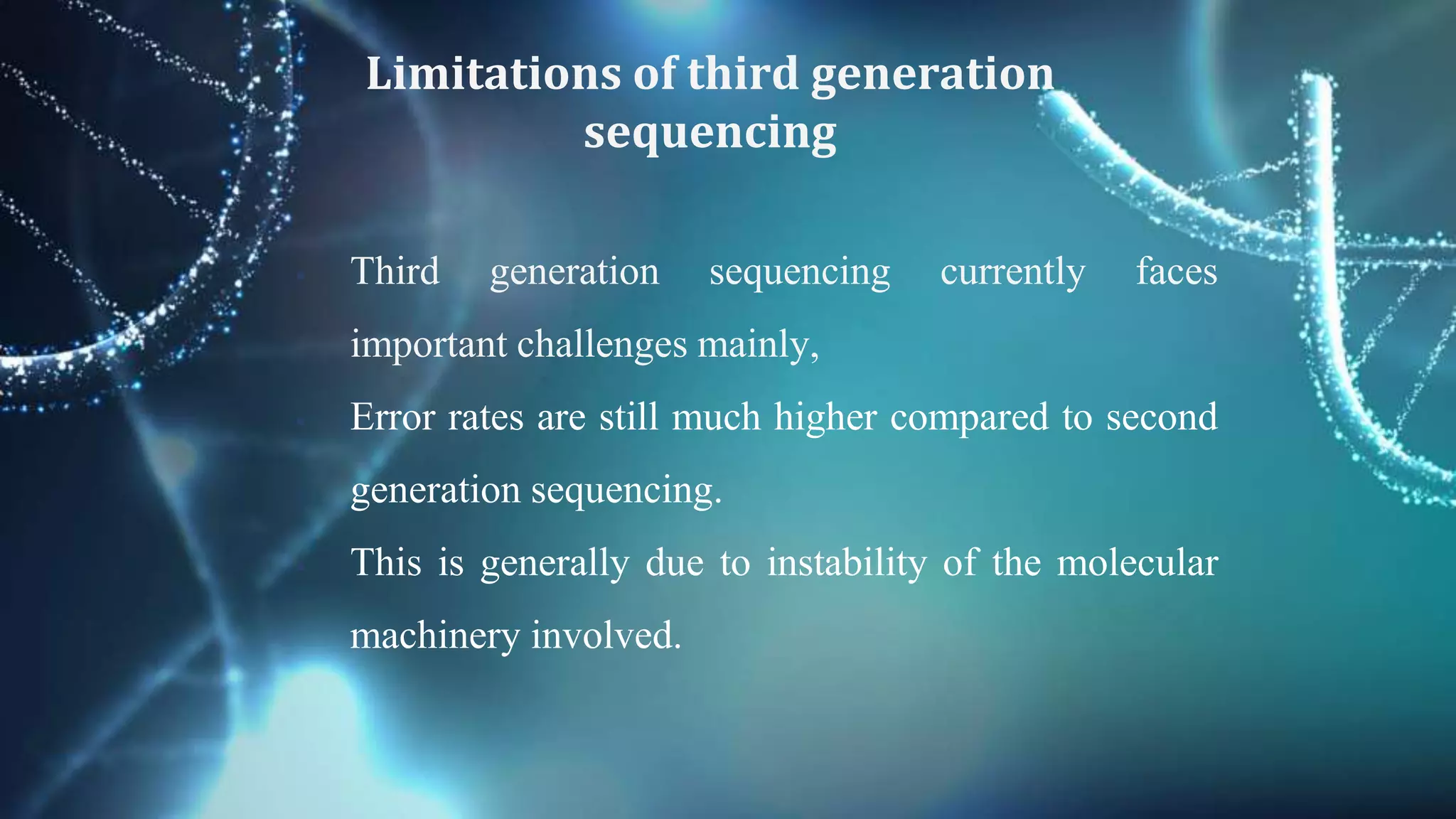 Limitations of third generation sequencing

Third generation sequencing currently faces important challenges mainly,

Error rates are still much higher compared to second generation sequencing.

This is generally due to instability of the molecular machinery involved.